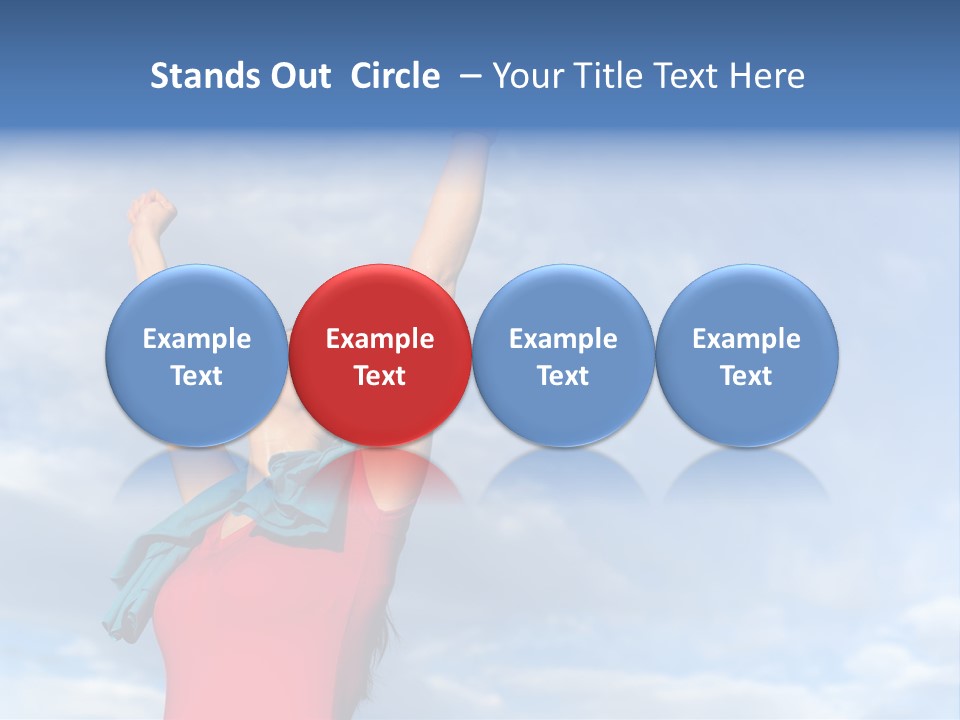 Stands Out Circle – Your Title Text Here

Example Text

Example Text

Example Text

Example Text